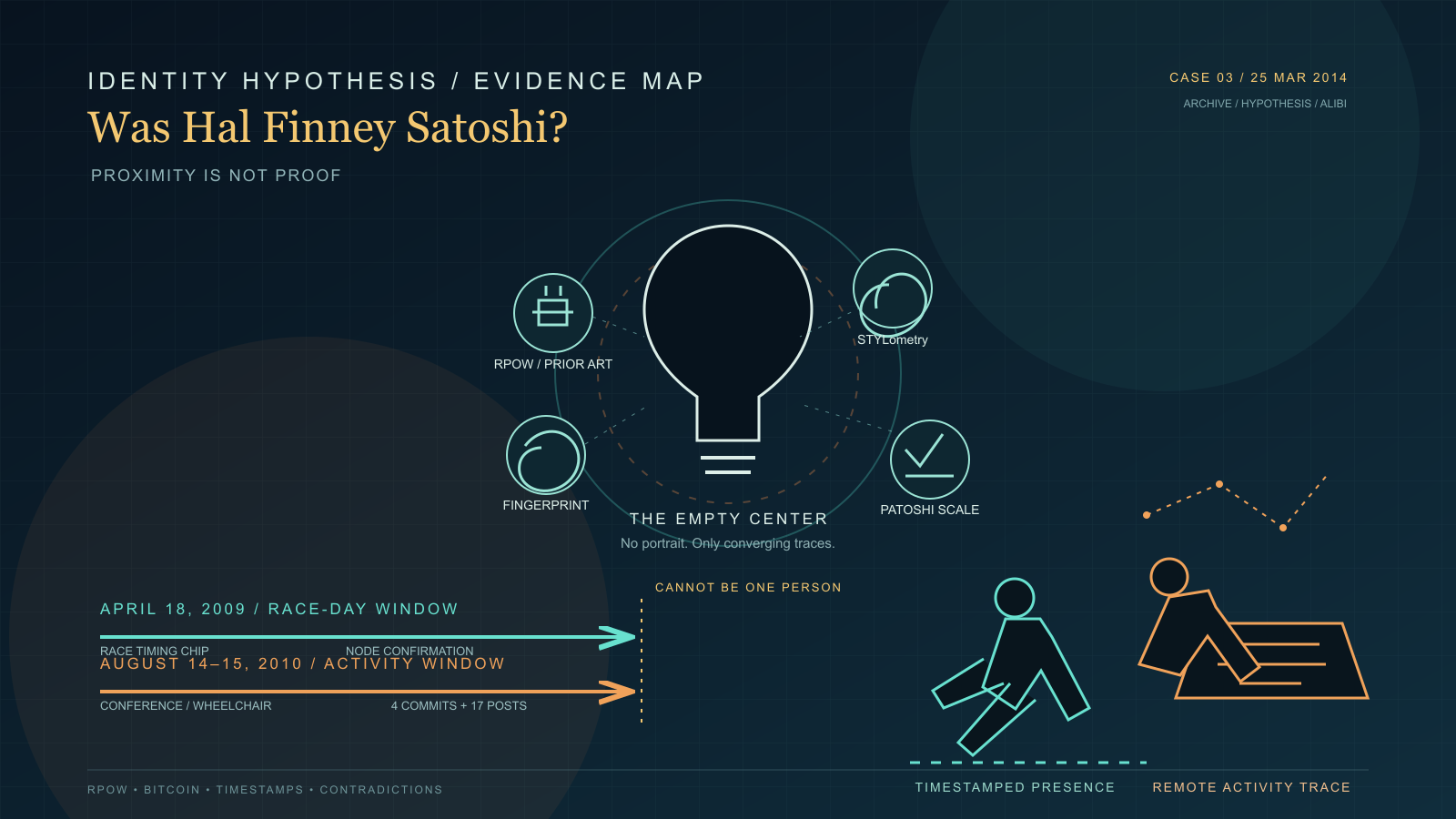 IDENTITY HYPOTHESIS / EVIDENCE MAP

Was Hal Finney Satoshi?

PROXIMITY IS NOT PROOF

CASE 03 / 25 MAR 2014

ARCHIVE / HYPOTHESIS / ALIBI

RPOW / PRIOR ART

STYLometry

FINGERPRINT

PATOSHI SCALE

THE EMPTY CENTER

No portrait. Only converging traces.

CANNOT BE ONE PERSON

APRIL 18, 2009 / RACE-DAY WINDOW

RACE TIMING CHIP

NODE CONFIRMATION

AUGUST 14–15, 2010 / ACTIVITY WINDOW

CONFERENCE / WHEELCHAIR

4 COMMITS + 17 POSTS

RPOW • BITCOIN • TIMESTAMPS • CONTRADICTIONS

TIMESTAMPED PRESENCE

REMOTE ACTIVITY TRACE